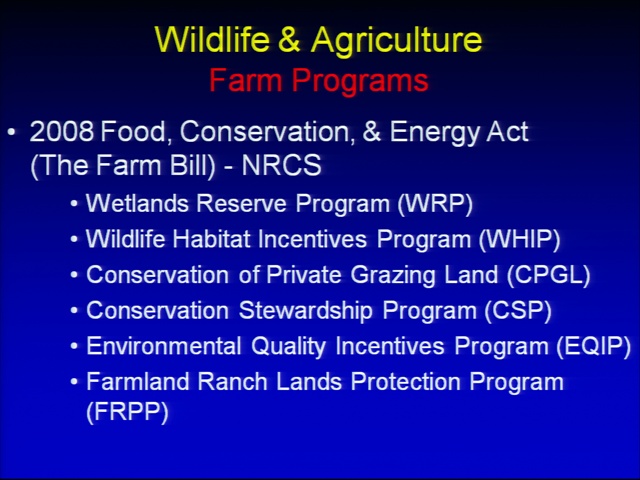 Wildlife & Agriculture
Farm Programs

• 2008 Food, Conservation, & Energy Act (The Farm Bill) - NRCS
  • Wetlands Reserve Program (WRP)
  • Wildlife Habitat Incentives Program (WHIP)
  • Conservation of Private Grazing Land (CPGL)
  • Conservation Stewardship Program (CSP)
  • Environmental Quality Incentives Program (EQIP)
  • Farmland Ranch Lands Protection Program (FRPP)